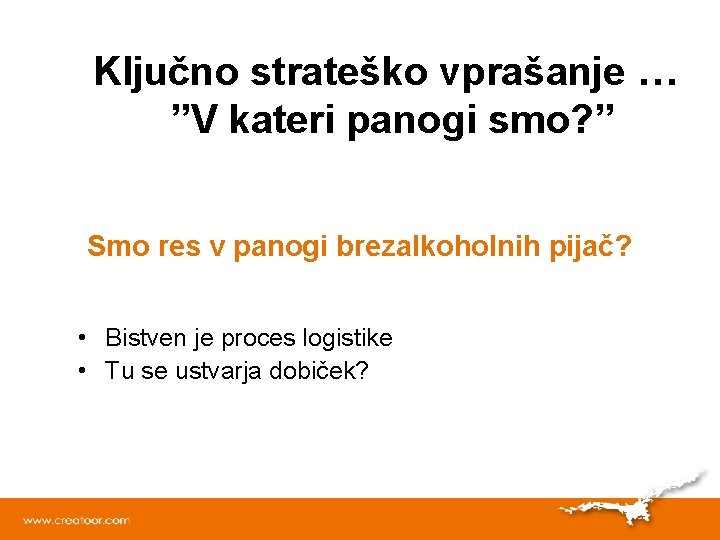 Ključno strateško vprašanje … ”V kateri panogi smo?”

Smo res v panogi brezalkoholnih pijač?

• Bistven je proces logistike
• Tu se ustvarja dobiček?

www.creatoor.com